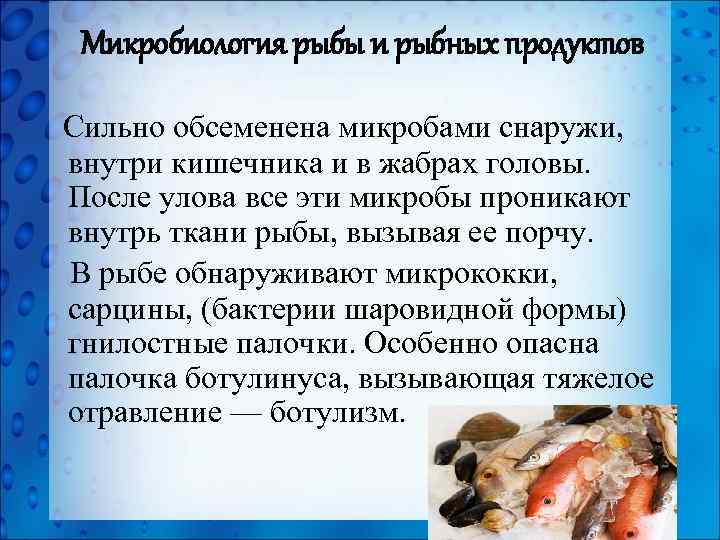 Микробиология рыбы и рыбных продуктов

Сильно обсеменена микробами снаружи, внутри кишечника и в жабрах головы. После улова все эти микробы проникают внутрь ткани рыбы, вызывая ее порчу.

В рыбе обнаруживают микрококки, сарцины, (бактерии шаровидной формы) гнилостные палочки. Особенно опасна палочка ботулинуса, вызывающая тяжелое отравление — ботулизм.